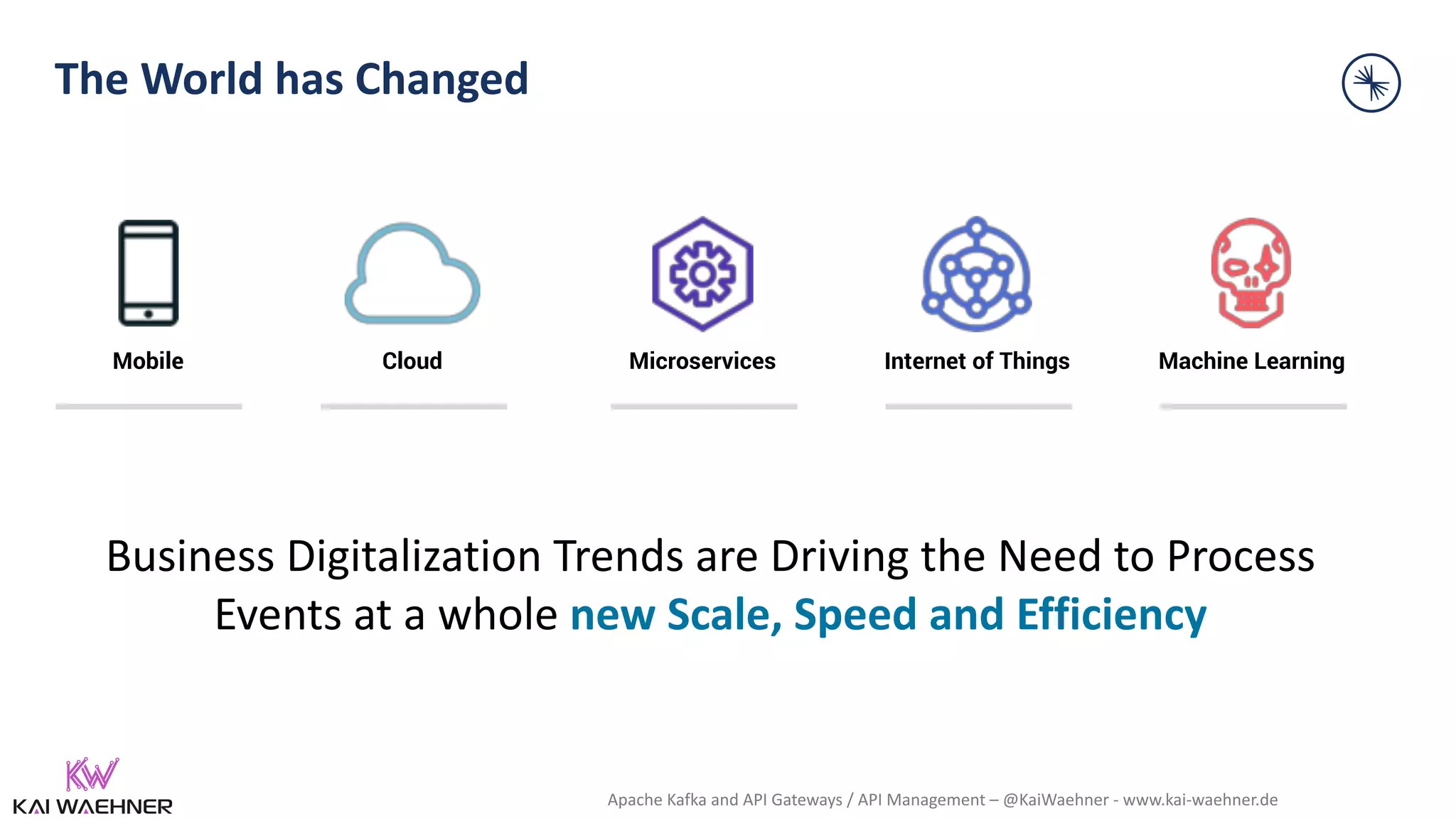 The World has Changed

Mobile

Cloud

Microservices

Internet of Things

Machine Learning

Business Digitalization Trends are Driving the Need to Process Events at a whole new Scale, Speed and Efficiency

KW
KAI WAEHNER

Apache Kafka and API Gateways / API Management – @KaiWaehner - www.kai-waehner.de